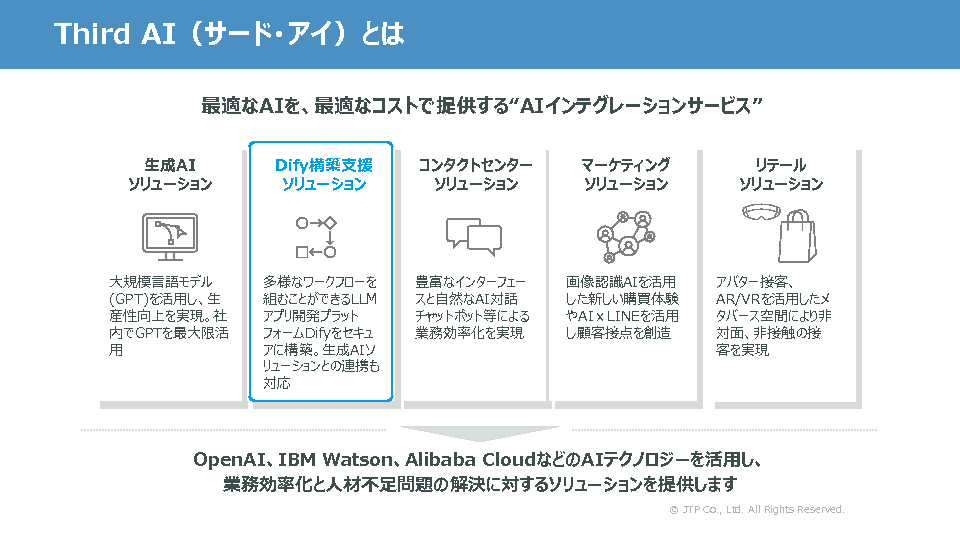 Third AI（サード･アイ）とは

最適なAIを、最適なコストで提供する“AIインテグレーションサービス”

生成AI
ソリューション

大規模言語モデル(GPT)を活用し、生産性向上を実現。社内でGPTを最大限活用

Dify構築支援
ソリューション

多様なワークフローを組むことができるLLMアプリ開発プラットフォームDifyをセキュアに構築。生成AIソリューションとの連携も対応

コンタクトセンター
ソリューション

豊富なインターフェースと自然なAI対話チャットボット等による業務効率化を実現

マーケティング
ソリューション

画像認識AIを活用した新しい購買体験やAI x LINEを活用し顧客接点を創造

リテール
ソリューション

アバター接客、AR/VRを活用したメタバース空間により非対面、非接触の接客を実現

OpenAI、IBM Watson、Alibaba CloudなどのAIテクノロジーを活用し、業務効率化と人材不足問題の解決に対するソリューションを提供します

© JTP Co., Ltd. All Rights Reserved.